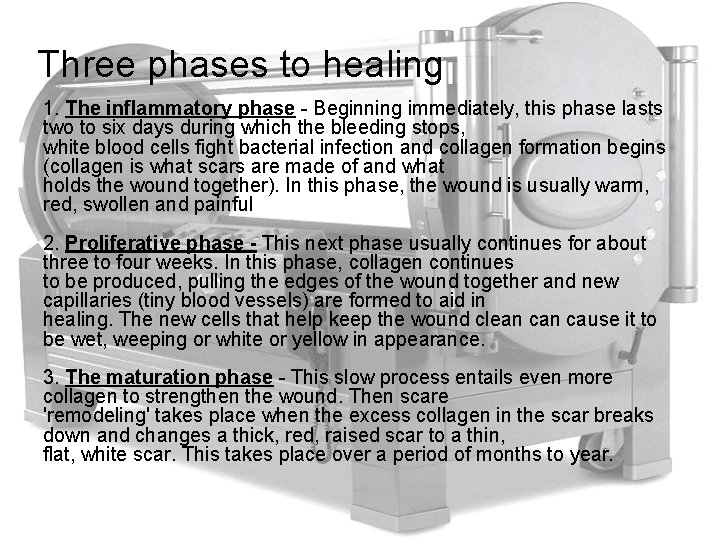 Three phases to healing

1. The inflammatory phase - Beginning immediately, this phase lasts two to six days during which the bleeding stops, white blood cells fight bacterial infection and collagen formation begins (collagen is what scars are made of and what holds the wound together). In this phase, the wound is usually warm, red, swollen and painful

2. Proliferative phase - This next phase usually continues for about three to four weeks. In this phase, collagen continues to be produced, pulling the edges of the wound together and new capillaries (tiny blood vessels) are formed to aid in healing. The new cells that help keep the wound clean can cause it to be wet, weeping or white or yellow in appearance.

3. The maturation phase - This slow process entails even more collagen to strengthen the wound. Then scare 'remodeling' takes place when the excess collagen in the scar breaks down and changes a thick, red, raised scar to a thin, flat, white scar. This takes place over a period of months to year.